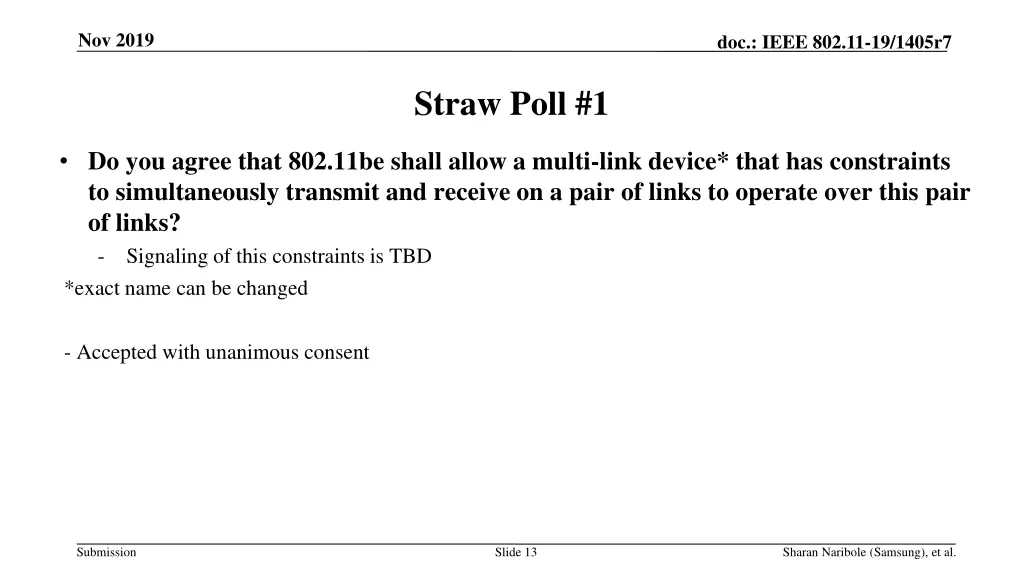 Nov 2019

doc.: IEEE 802.11-19/1405r7

Straw Poll #1

• Do you agree that 802.11be shall allow a multi-link device* that has constraints to simultaneously transmit and receive on a pair of links to operate over this pair of links?
  - Signaling of this constraints is TBD
*exact name can be changed

- Accepted with unanimous consent

Submission

Slide 13

Sharan Naribole (Samsung), et al.